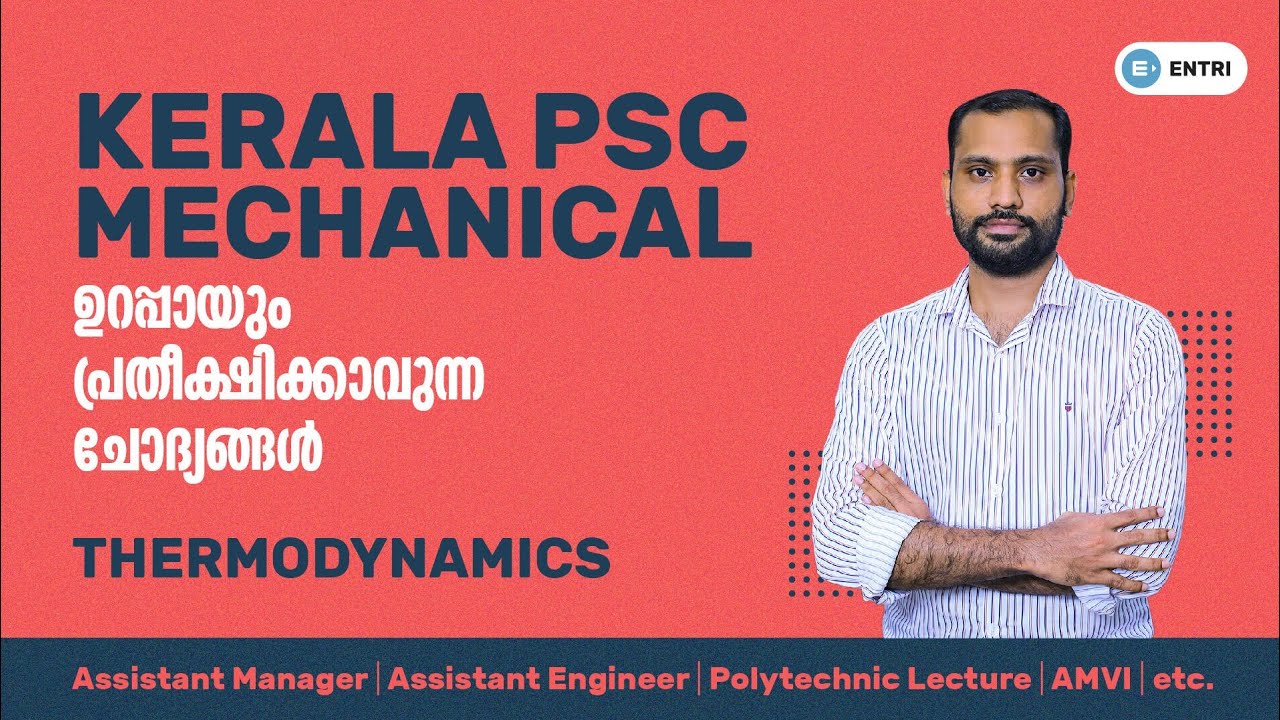 ENTRI

KERALA PSC MECHANICAL

ഉറപ്പായും പ്രതീക്ഷിക്കാവുന്ന ചോദ്യങ്ങൾ

THERMODYNAMICS

Assistant Manager | Assistant Engineer | Polytechnic Lecture | AMVI | etc.